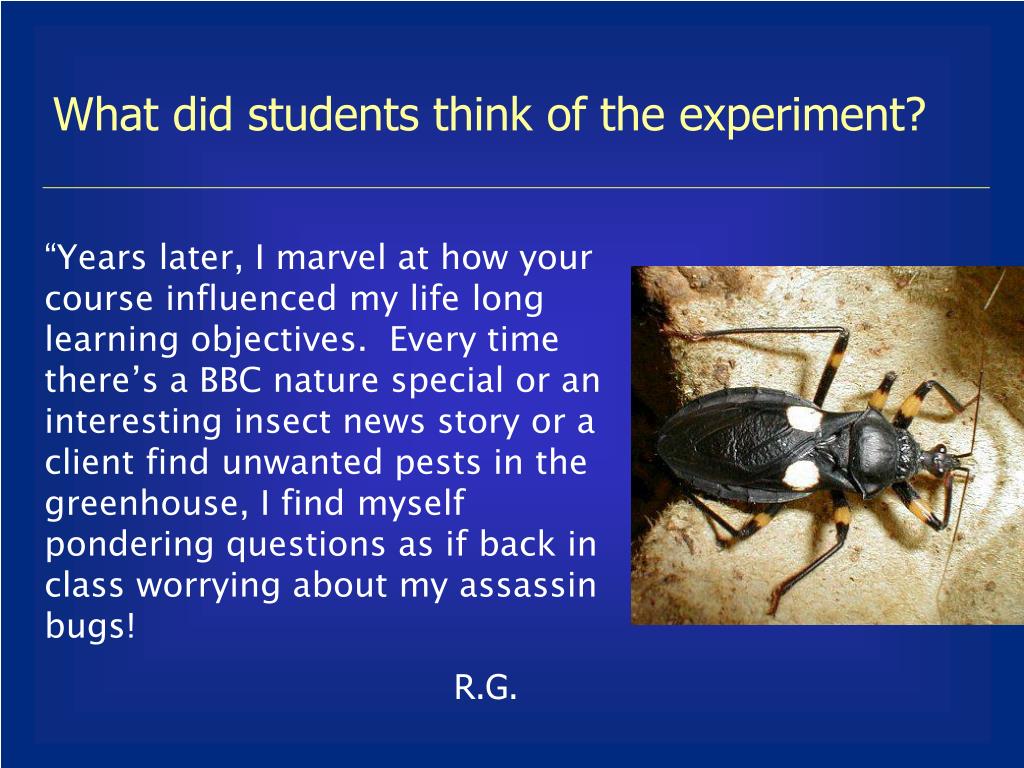 What did students think of the experiment?

“Years later, I marvel at how your course influenced my life long learning objectives. Every time there’s a BBC nature special or an interesting insect news story or a client find unwanted pests in the greenhouse, I find myself pondering questions as if back in class worrying about my assassin bugs!

R.G.